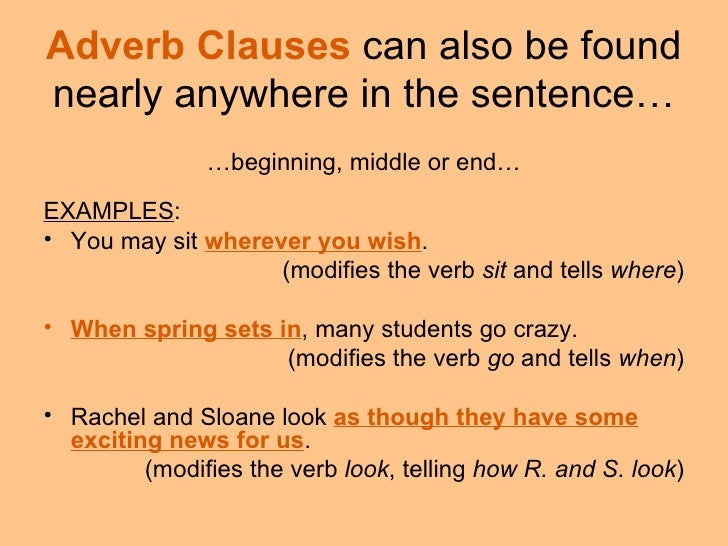 Adverb Clauses can also be found nearly anywhere in the sentence…

…beginning, middle or end…

EXAMPLES:
• You may sit wherever you wish.
(modifies the verb sit and tells where)

• When spring sets in, many students go crazy.
(modifies the verb go and tells when)

• Rachel and Sloane look as though they have some exciting news for us.
(modifies the verb look, telling how R. and S. look)